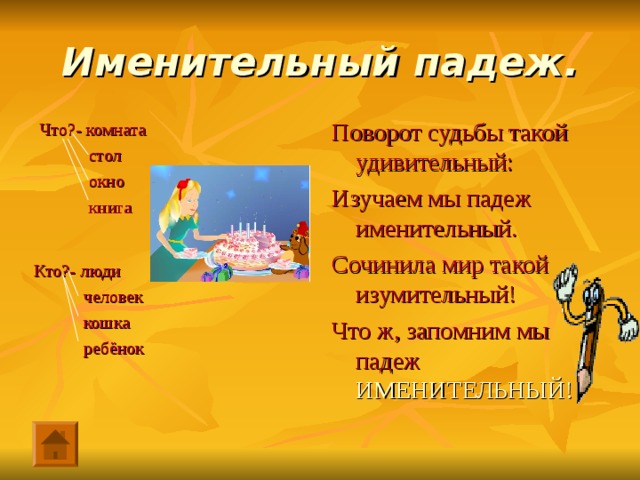 Именительный падеж.

Что?- комната
стол
окно
книга

Кто?- люди
человек
кошка
ребёнок

Поворот судьбы такой удивительный:
Изучаем мы падеж именительный.
Сочинила мир такой изумительный!
Что ж, запомним мы падеж ИМЕНИТЕЛЬНЫЙ!